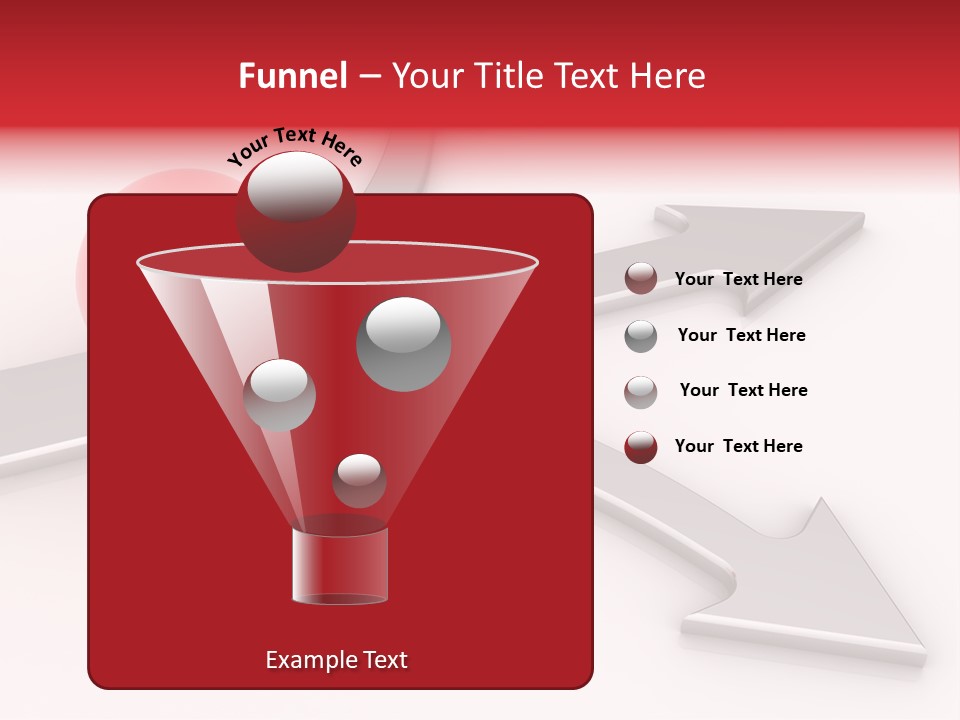 Funnel – Your Title Text Here

Your Text Here

Your Text Here

Your Text Here

Your Text Here

Your Text Here

Example Text